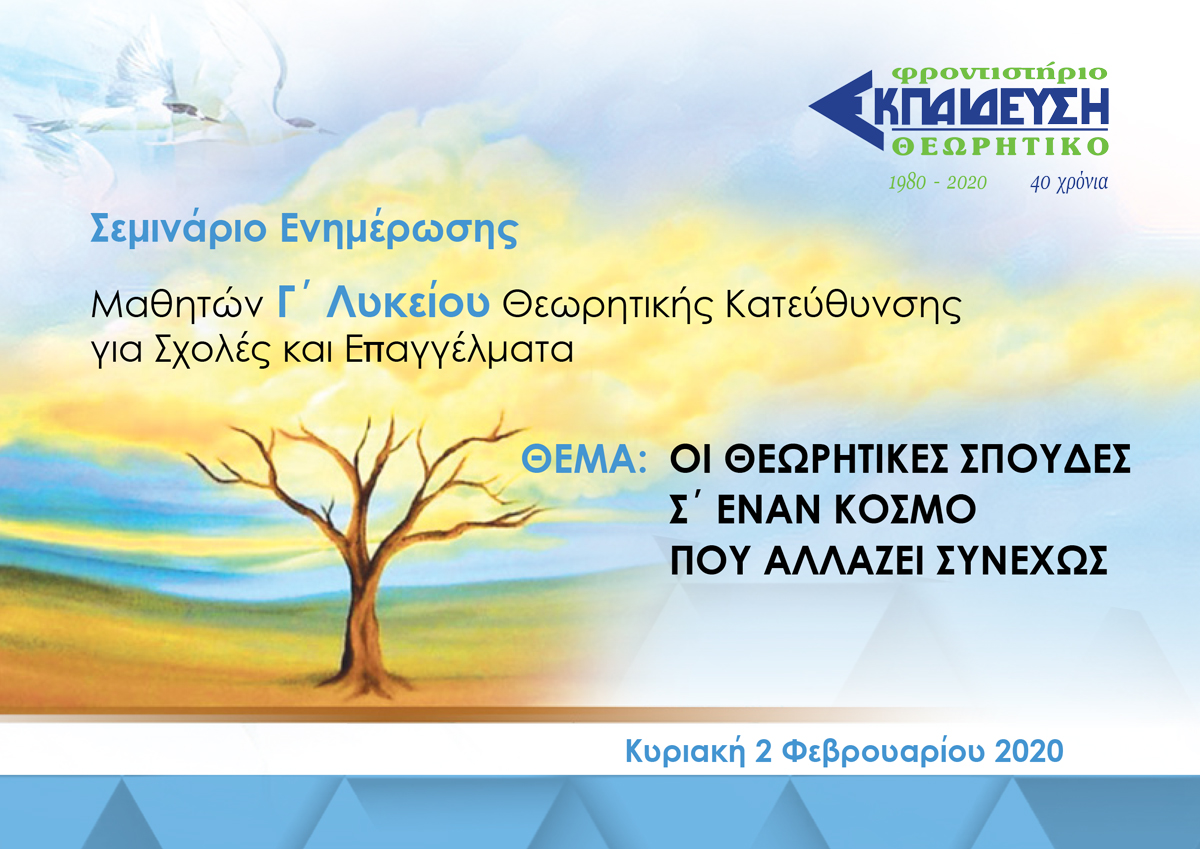 φροντιστήριο
ΕΚΠΑΙΔΕΥΣΗ
ΘΕΩΡΗΤΙΚΟ
1980 - 2020 40 χρόνια

Σεμινάριο Ενημέρωσης

Μαθητών Γ΄ Λυκείου Θεωρητικής Κατεύθυνσης για Σχολές και Επαγγέλματα

ΘΕΜΑ: ΟΙ ΘΕΩΡΗΤΙΚΕΣ ΣΠΟΥΔΕΣ Σ΄ ΕΝΑΝ ΚΟΣΜΟ ΠΟΥ ΑΛΛΑΖΕΙ ΣΥΝΕΧΩΣ

Κυριακή 2 Φεβρουαρίου 2020